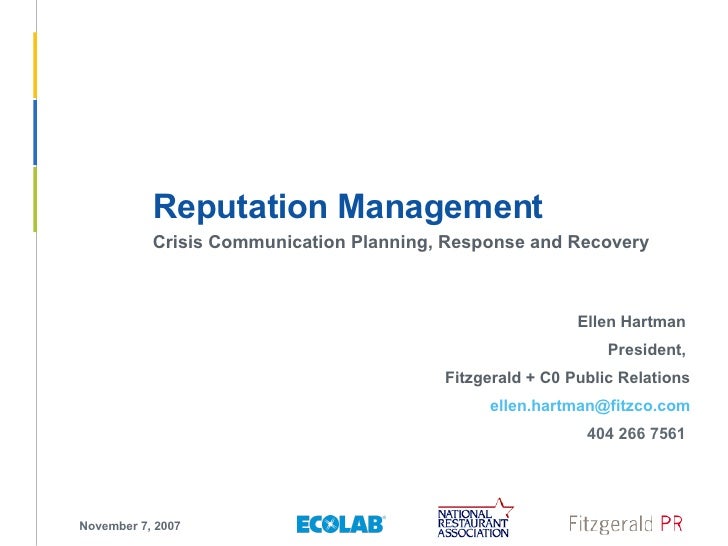 Reputation Management

Crisis Communication Planning, Response and Recovery

Ellen Hartman
President,
Fitzgerald + C0 Public Relations
ellen.hartman@fitzco.com
404 266 7561

November 7, 2007

ECOLAB

NATIONAL RESTAURANT ASSOCIATION

Fitzgerald PR